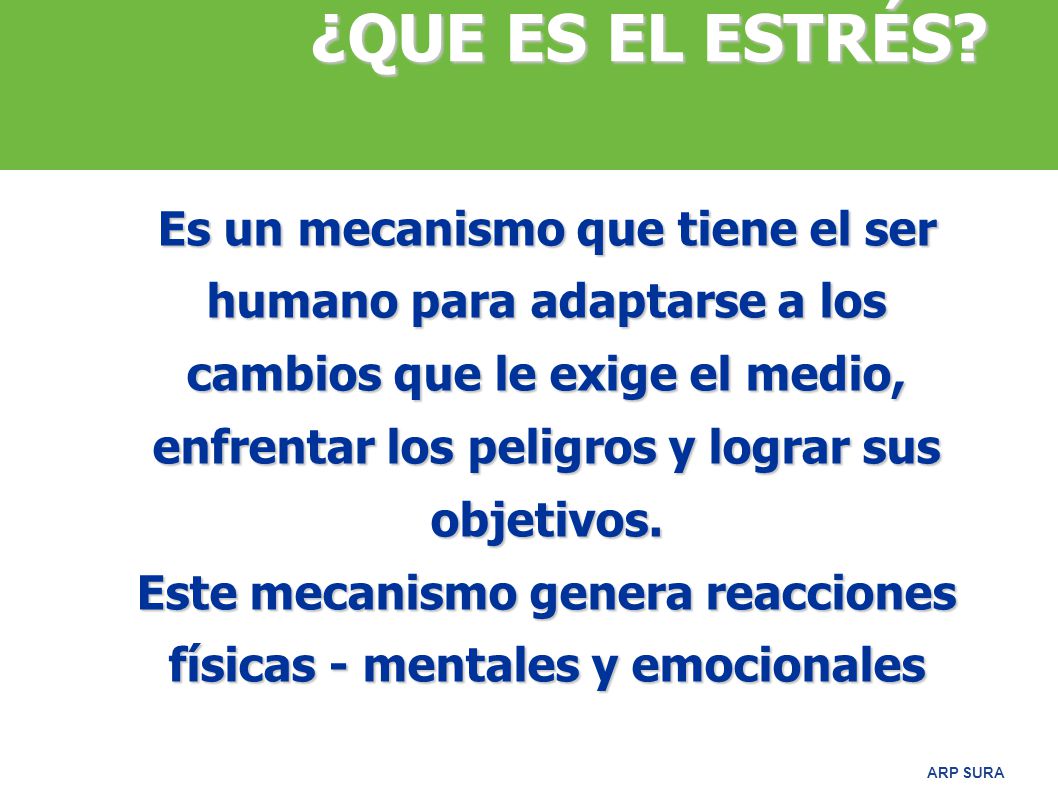 ¿QUE ES EL ESTRÉS?

Es un mecanismo que tiene el ser humano para adaptarse a los cambios que le exige el medio, enfrentar los peligros y lograr sus objetivos.
Este mecanismo genera reacciones físicas - mentales y emocionales

ARP SURA